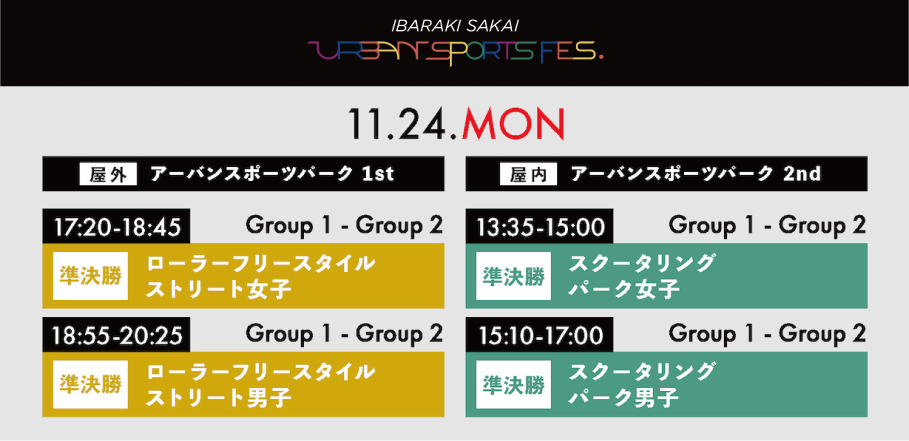 IBARAKI SAKAI
URBAN SPORTS FES.

11.24.MON

屋外 アーバンスポーツパーク 1st

17:20-18:45 Group 1 - Group 2
準決勝 ローラーフリースタイル ストリート女子

18:55-20:25 Group 1 - Group 2
準決勝 ローラーフリースタイル ストリート男子

屋内 アーバンスポーツパーク 2nd

13:35-15:00 Group 1 - Group 2
準決勝 スクータリング パーク女子

15:10-17:00 Group 1 - Group 2
準決勝 スクータリング パーク男子